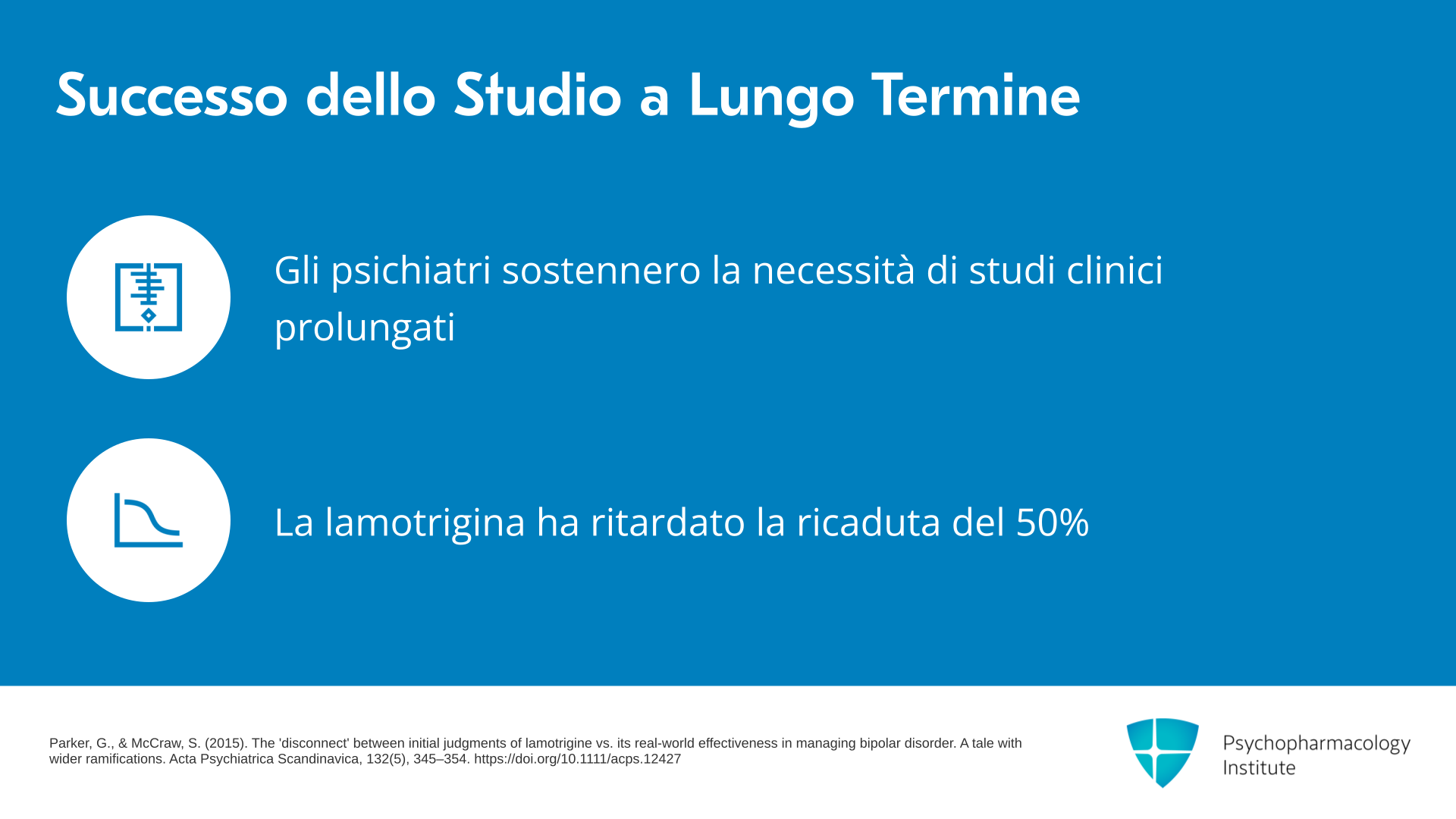 Successo dello Studio a Lungo Termine

Gli psichiatri sostennero la necessità di studi clinici prolungati

La lamotrigina ha ritardato la ricaduta del 50%

Parker, G., & McCraw, S. (2015). The 'disconnect' between initial judgments of lamotrigine vs. its real-world effectiveness in managing bipolar disorder. A tale with wider ramifications. Acta Psychiatrica Scandinavica, 132(5), 345–354. https://doi.org/10.1111/acps.12427

Psychopharmacology
Institute